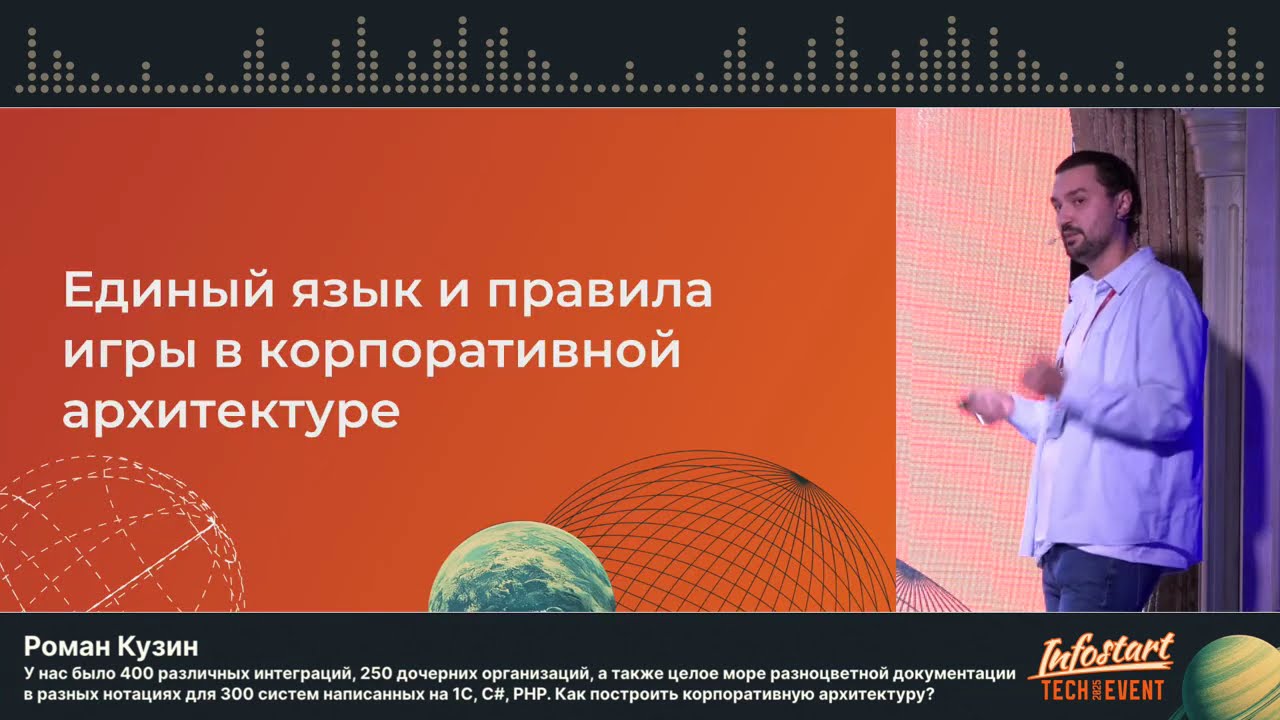 Единый язык и правила игры в корпоративной архитектуре

Роман Кузин
У нас было 400 различных интеграций, 250 дочерних организаций, а также целое море разноцветной документации в разных нотациях для 300 систем написанных на 1С, C#, PHP. Как построить корпоративную архитектуру?

Infostart TECH 2025 EVENT